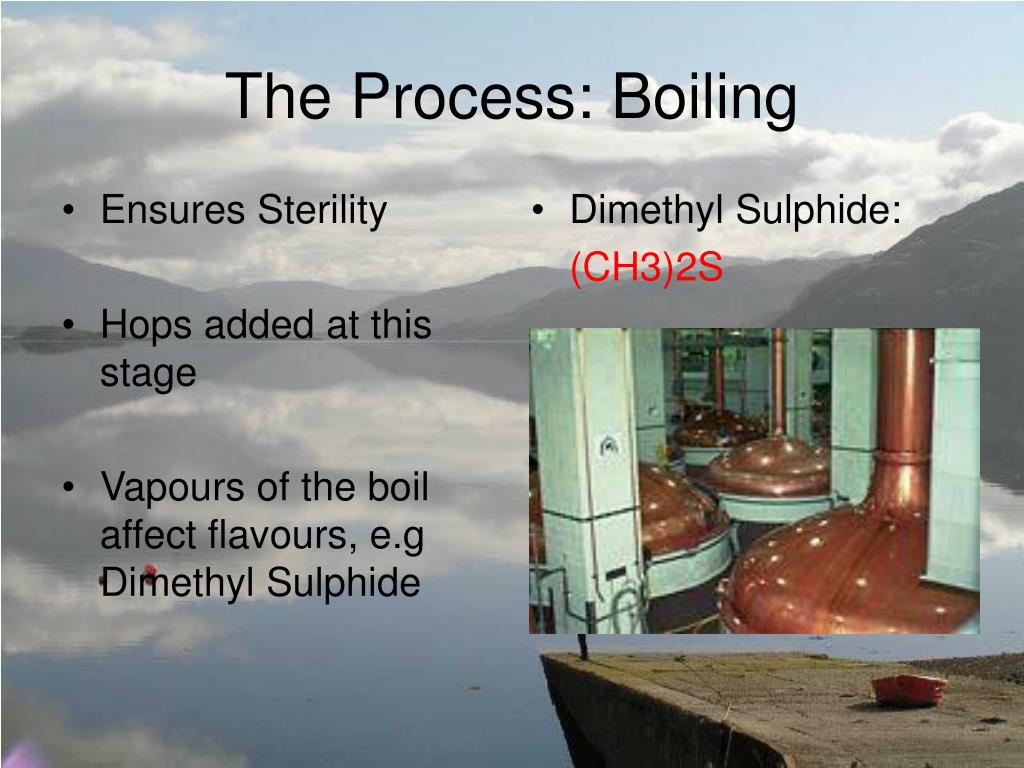 The Process: Boiling

• Ensures Sterility

• Hops added at this stage

• Vapours of the boil affect flavours, e.g Dimethyl Sulphide

• Dimethyl Sulphide: (CH3)2S